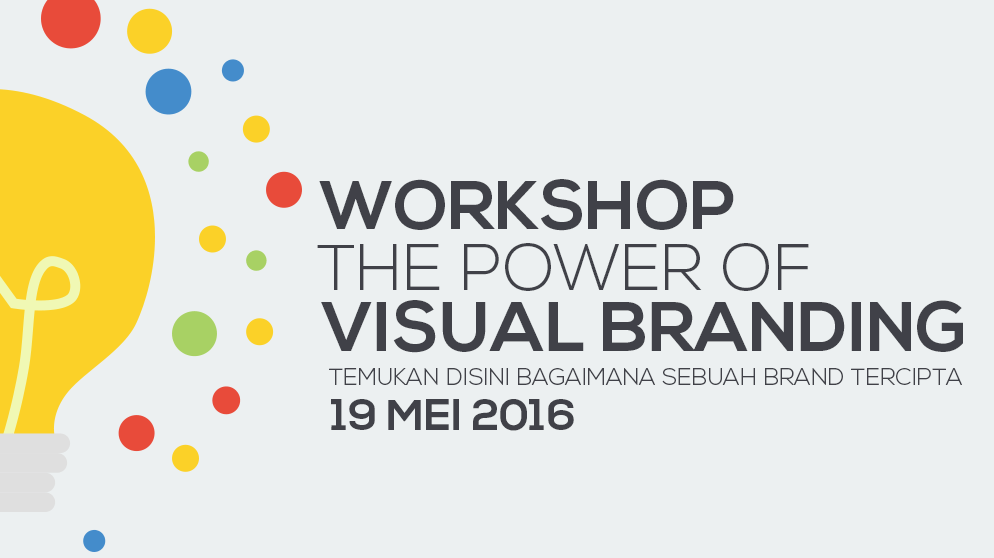 WORKSHOP
THE POWER OF
VISUAL BRANDING
TEMUKAN DISINI BAGAIMANA SEBUAH BRAND TERCIPTA
19 MEI 2016